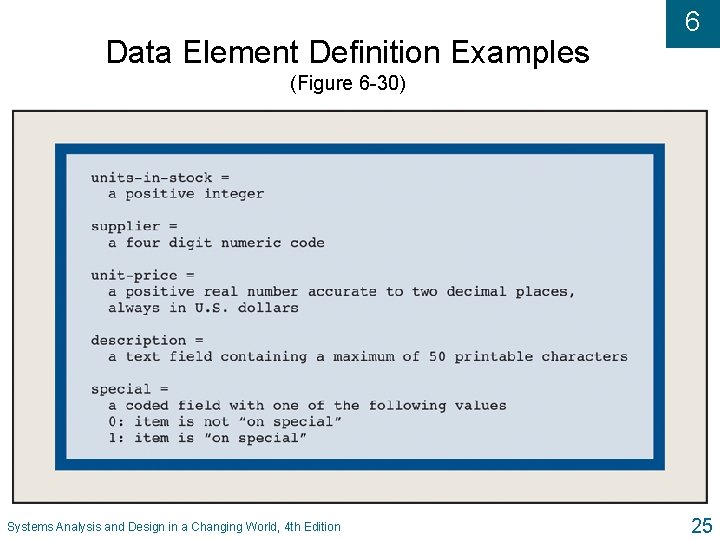 6

Data Element Definition Examples
(Figure 6-30)

units-in-stock =
a positive integer

supplier =
a four digit numeric code

unit-price =
a positive real number accurate to two decimal places, always in U.S. dollars

description =
a text field containing a maximum of 50 printable characters

special =
a coded field with one of the following values
0: item is not "on special"
1: item is "on special"

Systems Analysis and Design in a Changing World, 4th Edition

25